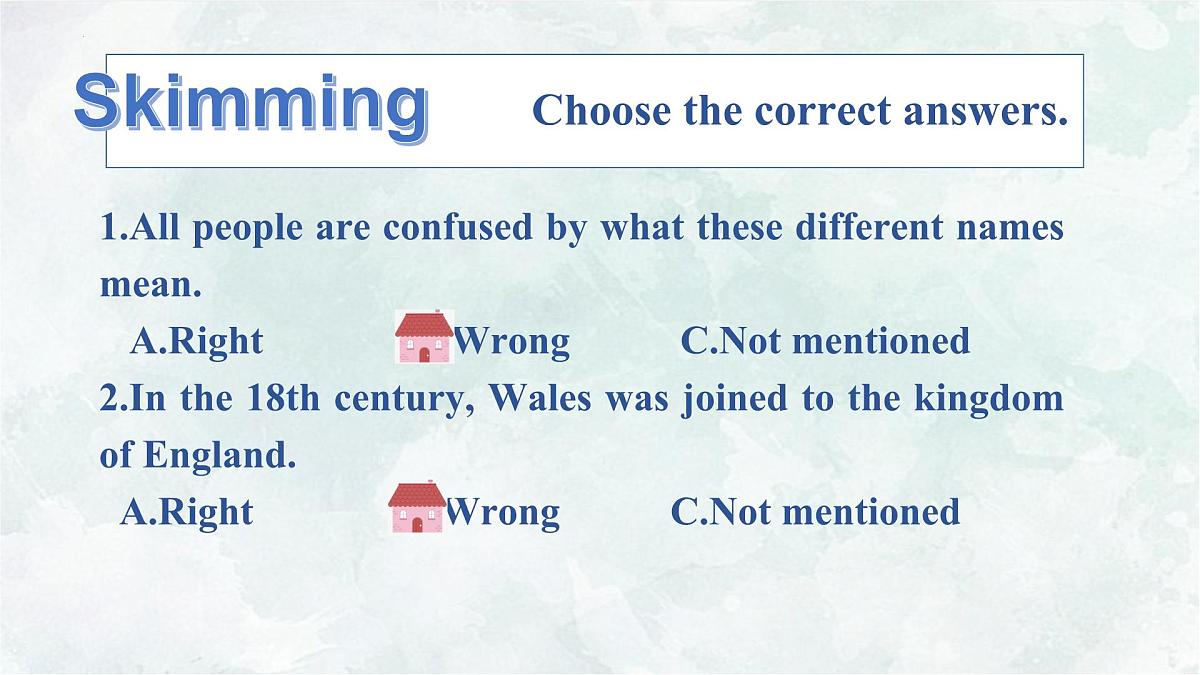 Skimming Choose the correct answers.

1.All people are confused by what these different names mean.

A.Right Wrong C.Not mentioned

2.In the 18th century, Wales was joined to the kingdom of England.

A.Right Wrong C.Not mentioned